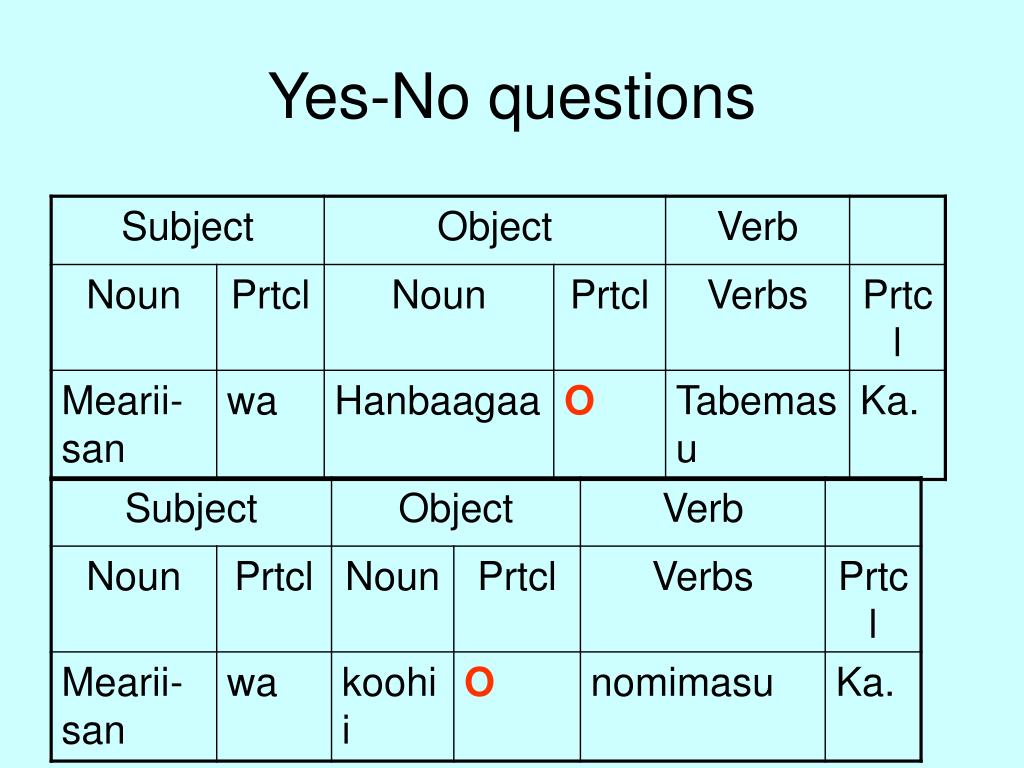 Yes-No questions

| Subject | | Object | | Verb | |
|---|---|---|---|---|---|
| Noun | Prtcl | Noun | Prtcl | Verbs | Prtcl |
| Mearii-san | wa | Hanbaagaa | O | Tabemasu | Ka. |

| Subject | | Object | | Verb | |
|---|---|---|---|---|---|
| Noun | Prtcl | Noun | Prtcl | Verbs | Prtcl |
| Mearii-san | wa | koohii | O | nomimasu | Ka. |